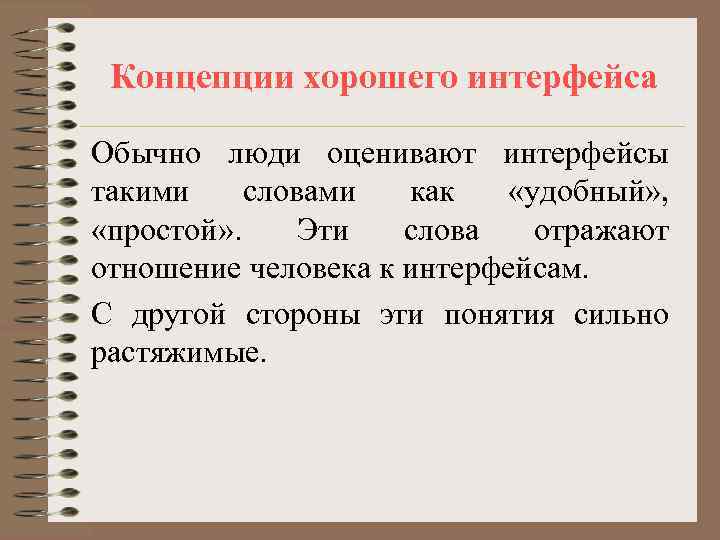 Концепции хорошего интерфейса

Обычно люди оценивают интерфейсы такими словами как «удобный», «простой». Эти слова отражают отношение человека к интерфейсам.

С другой стороны эти понятия сильно растяжимые.